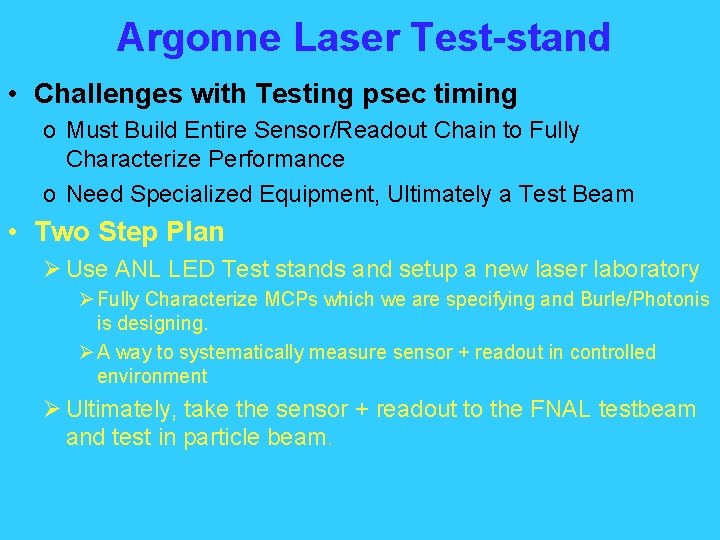 Argonne Laser Test-stand

• Challenges with Testing psec timing
  o Must Build Entire Sensor/Readout Chain to Fully Characterize Performance
  o Need Specialized Equipment, Ultimately a Test Beam
• Two Step Plan
  ➢ Use ANL LED Test stands and setup a new laser laboratory
    ➢ Fully Characterize MCPs which we are specifying and Burle/Photonis is designing.
    ➢ A way to systematically measure sensor + readout in controlled environment
  ➢ Ultimately, take the sensor + readout to the FNAL testbeam and test in particle beam.